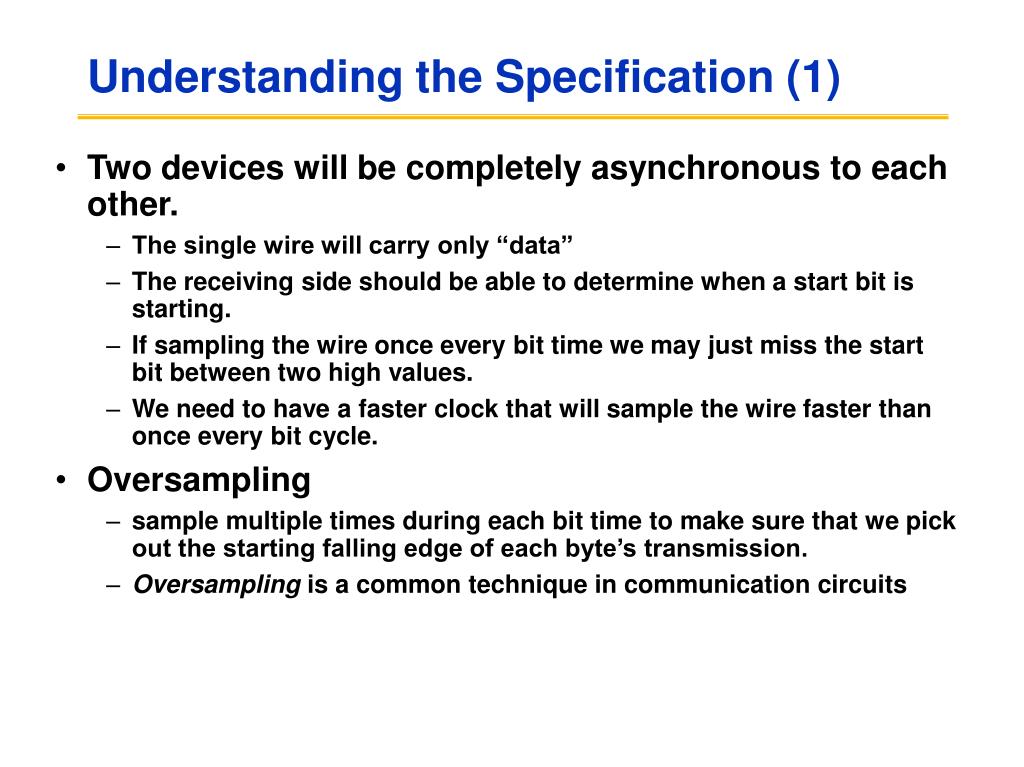 Understanding the Specification (1)

• Two devices will be completely asynchronous to each other.
– The single wire will carry only “data”
– The receiving side should be able to determine when a start bit is starting.
– If sampling the wire once every bit time we may just miss the start bit between two high values.
– We need to have a faster clock that will sample the wire faster than once every bit cycle.

• Oversampling
– sample multiple times during each bit time to make sure that we pick out the starting falling edge of each byte’s transmission.
– Oversampling is a common technique in communication circuits